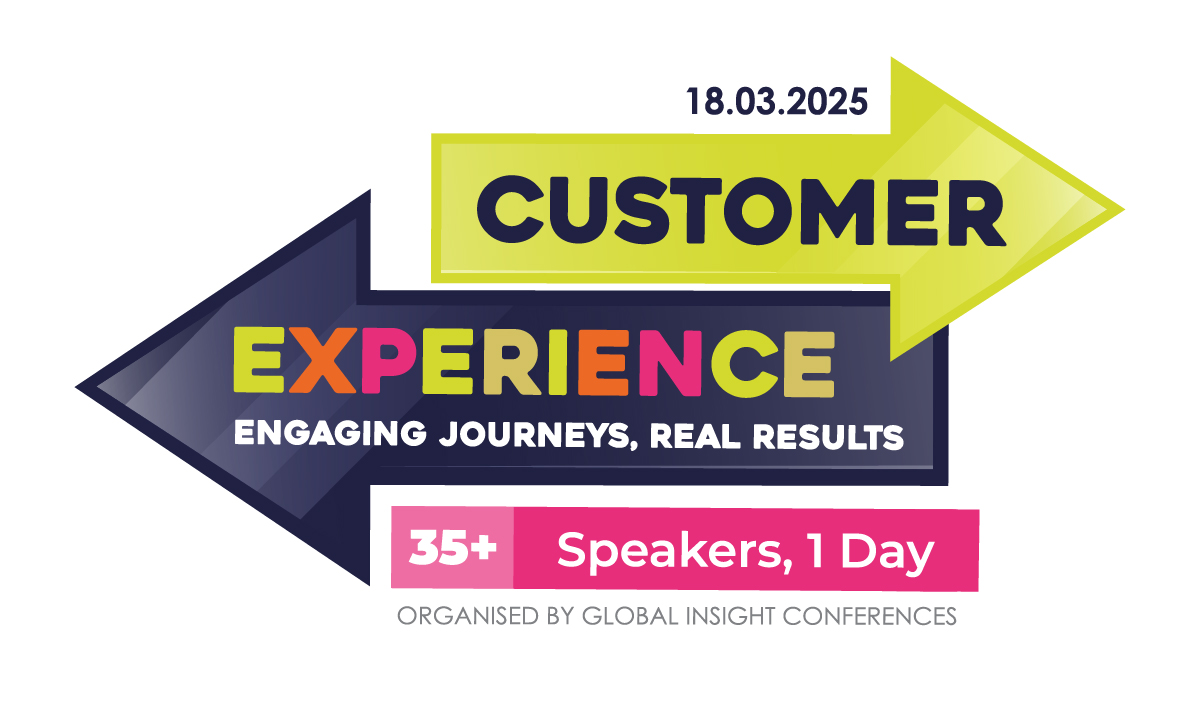 18.03.2025

CUSTOMER

EXPERIENCE

ENGAGING JOURNEYS, REAL RESULTS

35+ Speakers, 1 Day

ORGANISED BY GLOBAL INSIGHT CONFERENCES